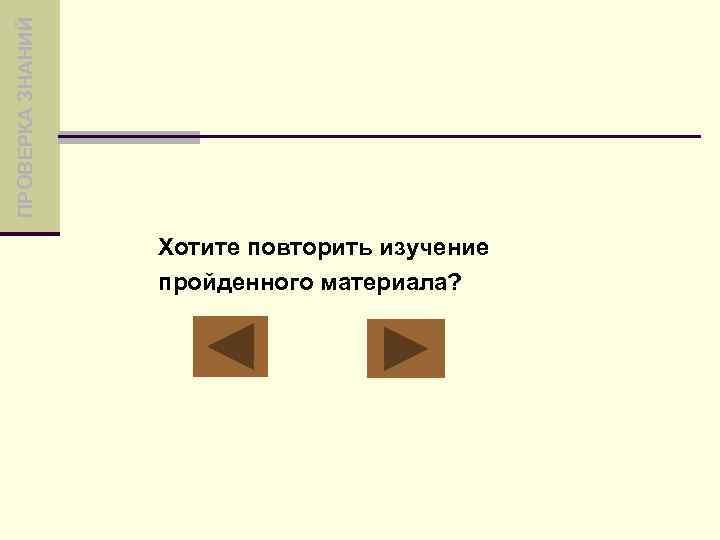 ПРОВЕРКА ЗНАНИЙ

Хотите повторить изучение пройденного материала?